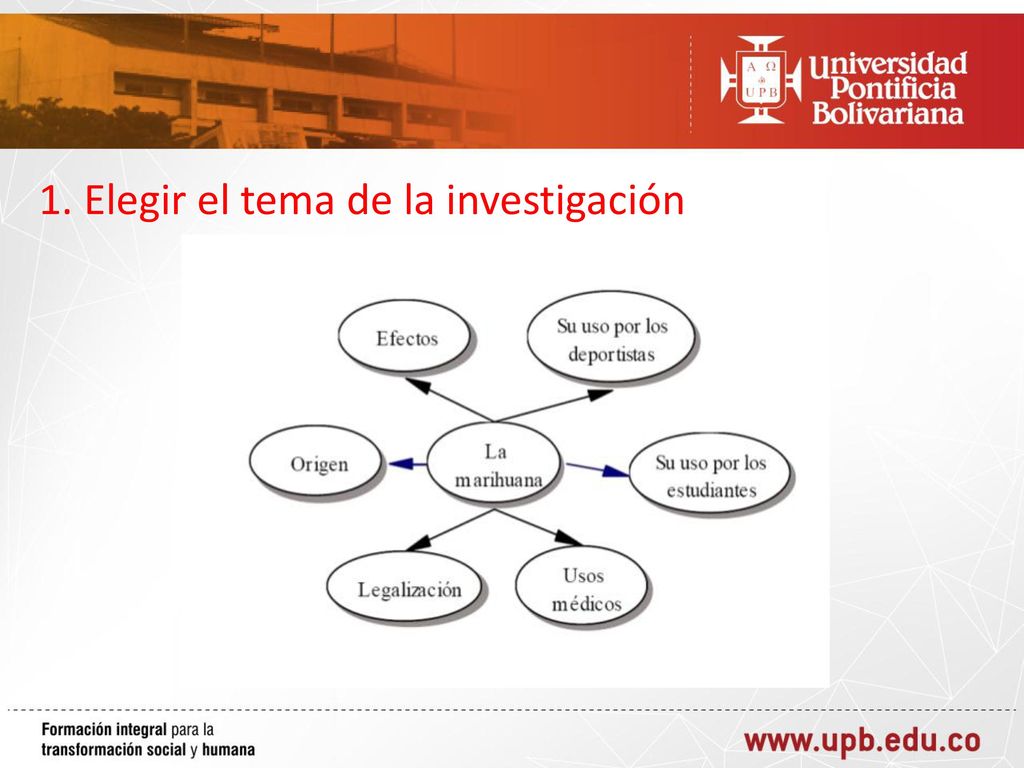 Α Ω
UPB
Universidad Pontificia Bolivariana

1. Elegir el tema de la investigación

Efectos

Su uso por los deportistas

Origen

La marihuana

Su uso por los estudiantes

Legalización

Usos médicos

Formación integral para la transformación social y humana

www.upb.edu.co